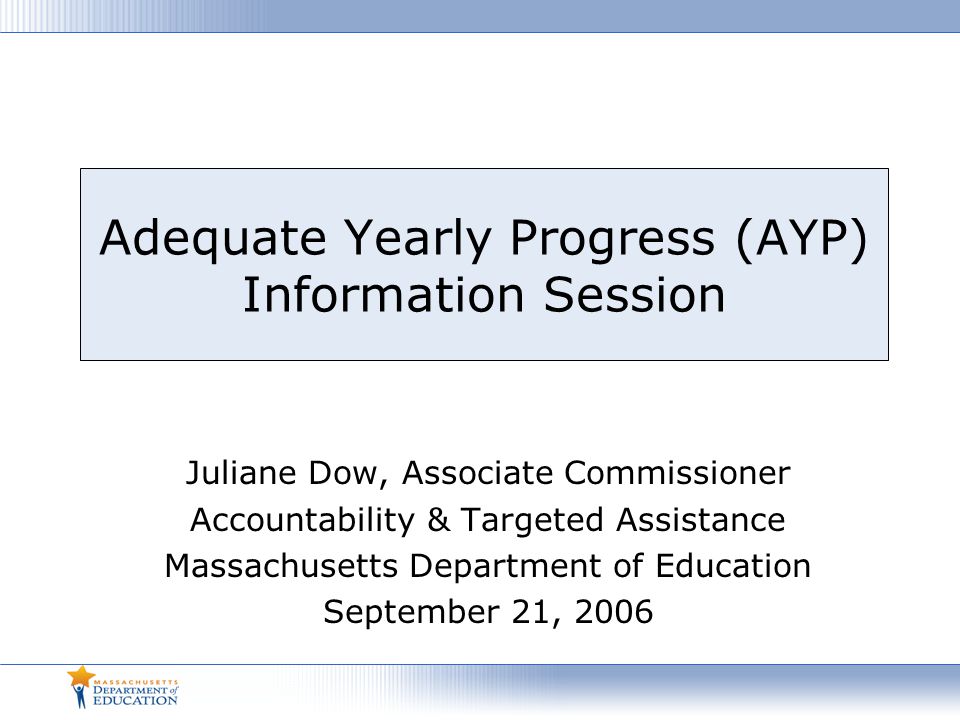 Adequate Yearly Progress (AYP) Information Session

Juliane Dow, Associate Commissioner
Accountability & Targeted Assistance
Massachusetts Department of Education
September 21, 2006

MASSACHUSETTS
DEPARTMENT of
EDUCATION